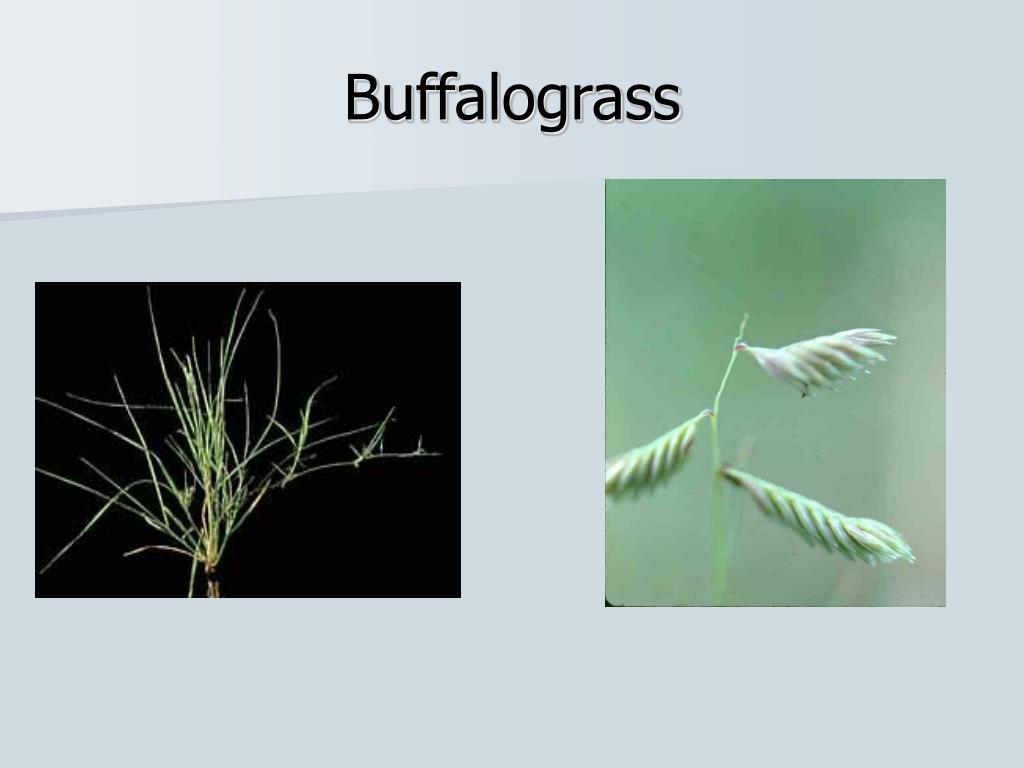 Buffalograss